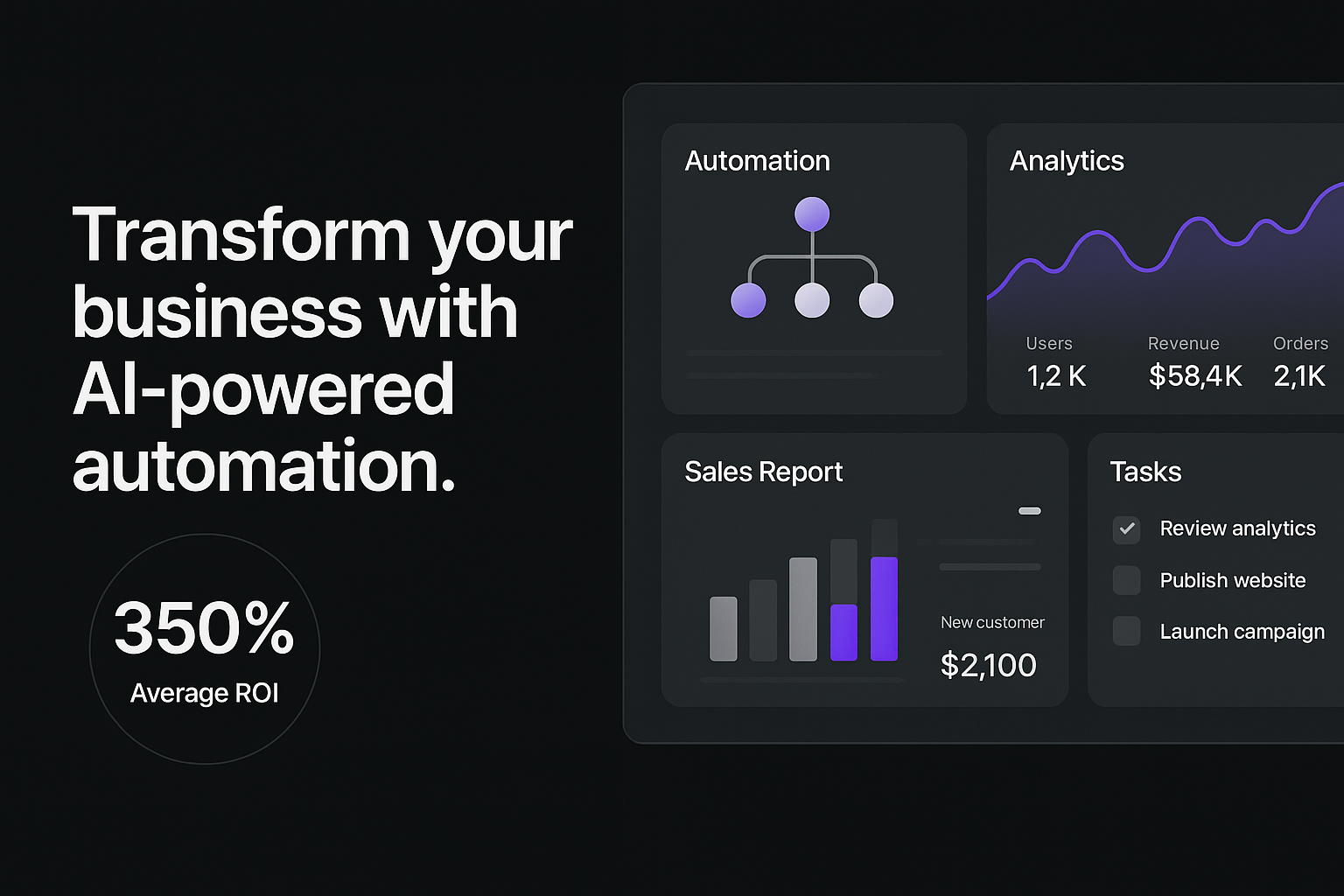 Transform your business with AI-powered automation.

350%
Average ROI

Automation

Analytics

Users
1,2 K

Revenue
$58,4K

Orders
2,1K

Sales Report

New customer
$2,100

Tasks

Review analytics

Publish website

Launch campaign